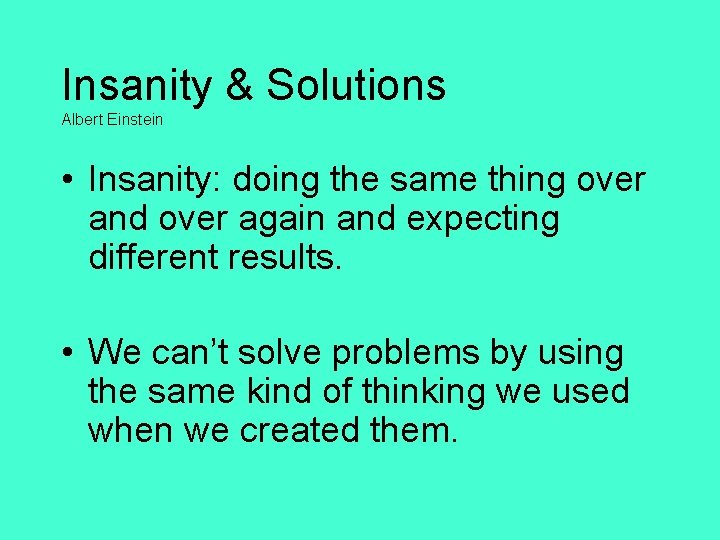 Insanity & Solutions
Albert Einstein

• Insanity: doing the same thing over and over again and expecting different results.

• We can’t solve problems by using the same kind of thinking we used when we created them.